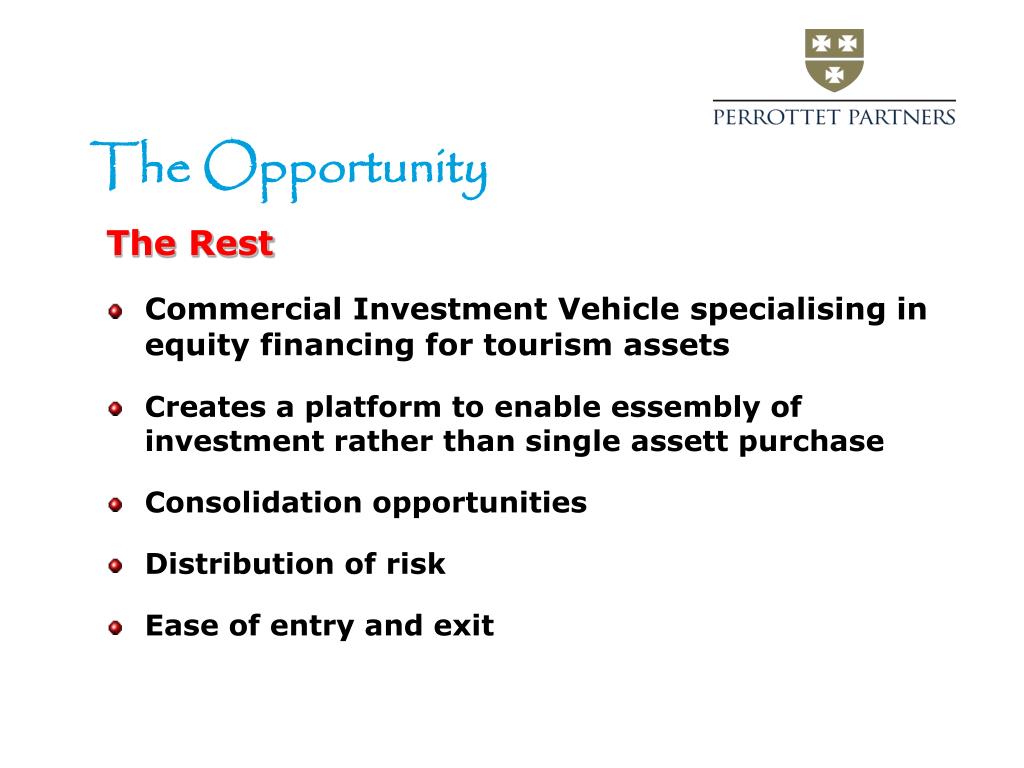 PERROTTET PARTNERS

The Opportunity

The Rest

Commercial Investment Vehicle specialising in equity financing for tourism assets

Creates a platform to enable essembly of investment rather than single assett purchase

Consolidation opportunities

Distribution of risk

Ease of entry and exit